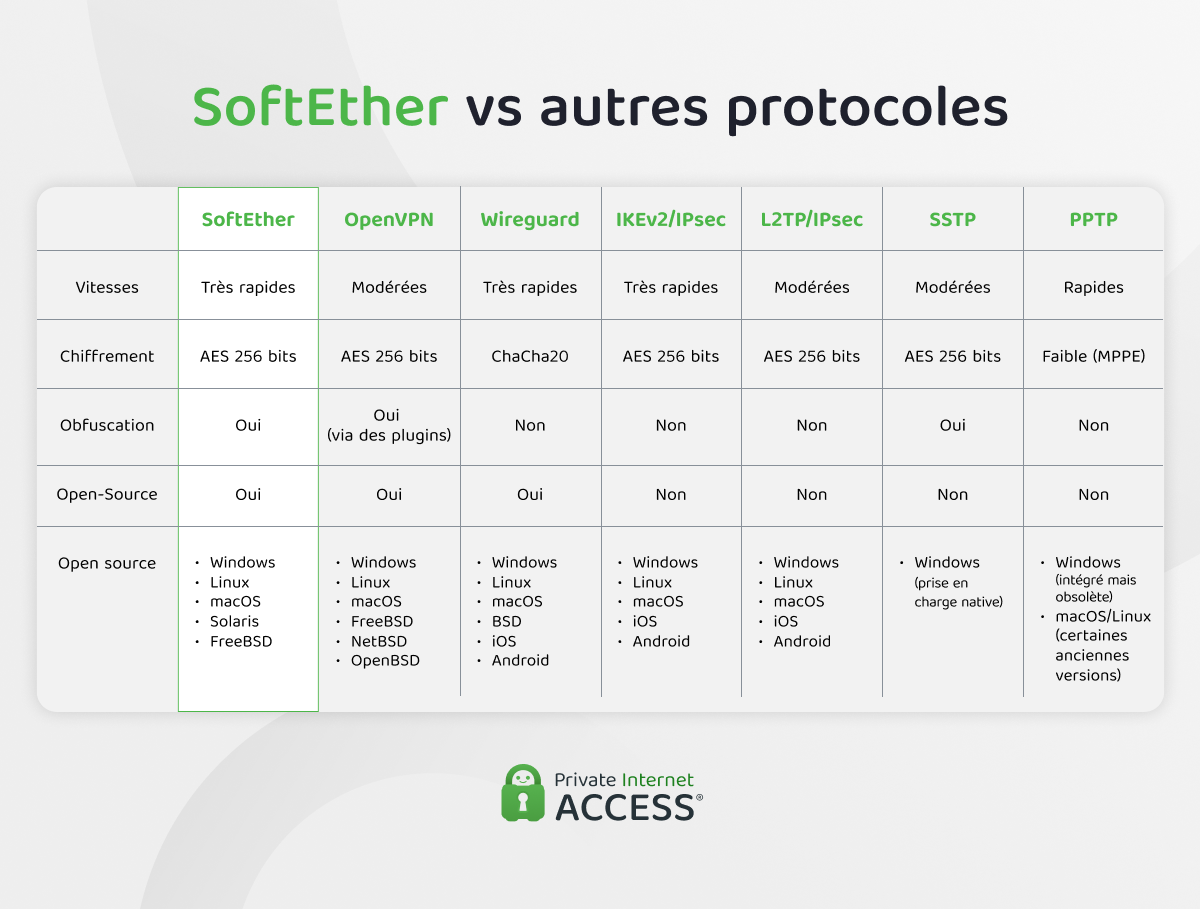 SoftEther vs autres protocoles

| | SoftEther | OpenVPN | Wireguard | IKEv2/IPsec | L2TP/IPsec | SSTP | PPTP |
|---|---|---|---|---|---|---|---|
| Vitesses | Très rapides | Modérées | Très rapides | Très rapides | Modérées | Modérées | Rapides |
| Chiffrement | AES 256 bits | AES 256 bits | ChaCha20 | AES 256 bits | AES 256 bits | AES 256 bits | Faible (MPPE) |
| Obfuscation | Oui | Oui (via des plugins) | Non | Non | Non | Oui | Non |
| Open-Source | Oui | Oui | Oui | Non | Non | Non | Non |
| Open source | • Windows • Linux • macOS • Solaris • FreeBSD | • Windows • Linux • macOS • FreeBSD • NetBSD • OpenBSD | • Windows • Linux • macOS • BSD • iOS • Android | • Windows • Linux • macOS • iOS • Android | • Windows • Linux • macOS • iOS • Android | • Windows (prise en charge native) | • Windows (intégré mais obsolète) • macOS/Linux (certaines anciennes versions) |

Private Internet ACCESS®